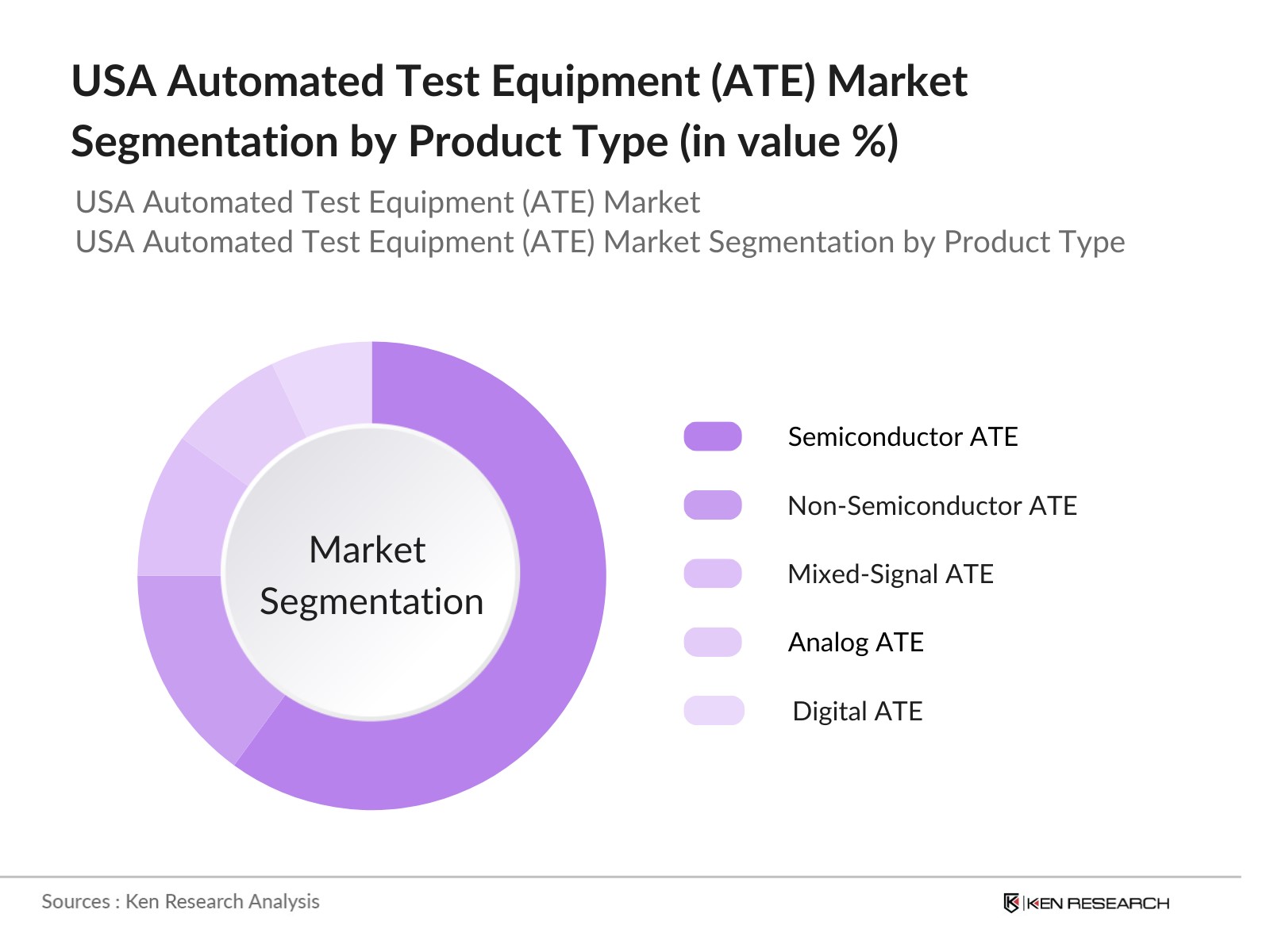 USA Automated Test Equipment (ATE) Market Segmentation by Product Type (in value %)

USA Automated Test Equipment (ATE) Market
USA Automated Test Equipment (ATE) Market Segmentation by Product Type

Market Segmentation

Semiconductor ATE
Non-Semiconductor ATE
Mixed-Signal ATE
Analog ATE
Digital ATE

Sources : Ken Research Analysis

KEN RESEARCH